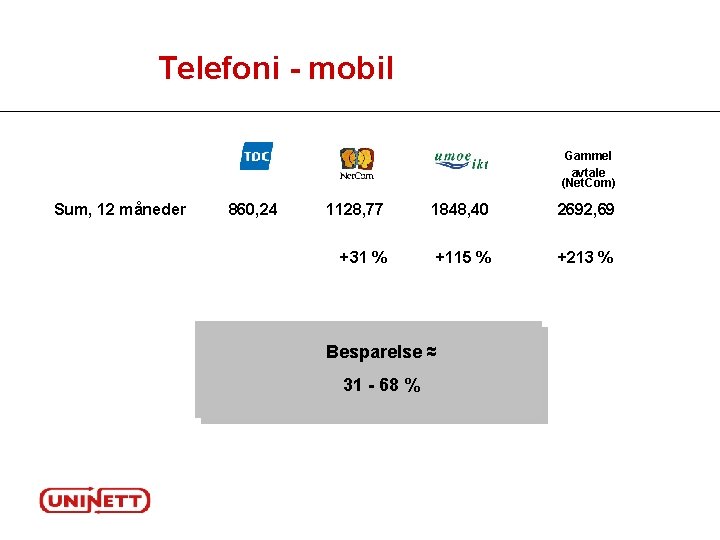 Telefoni - mobil

| | TDC | NetCom | umoe ikt | Gammel avtale (NetCom) |
|---|---|---|---|---|
| Sum, 12 måneder | 860,24 | 1128,77 | 1848,40 | 2692,69 |
| | | +31 % | +115 % | +213 % |

Besparelse ≈
31 - 68 %

UNINETT